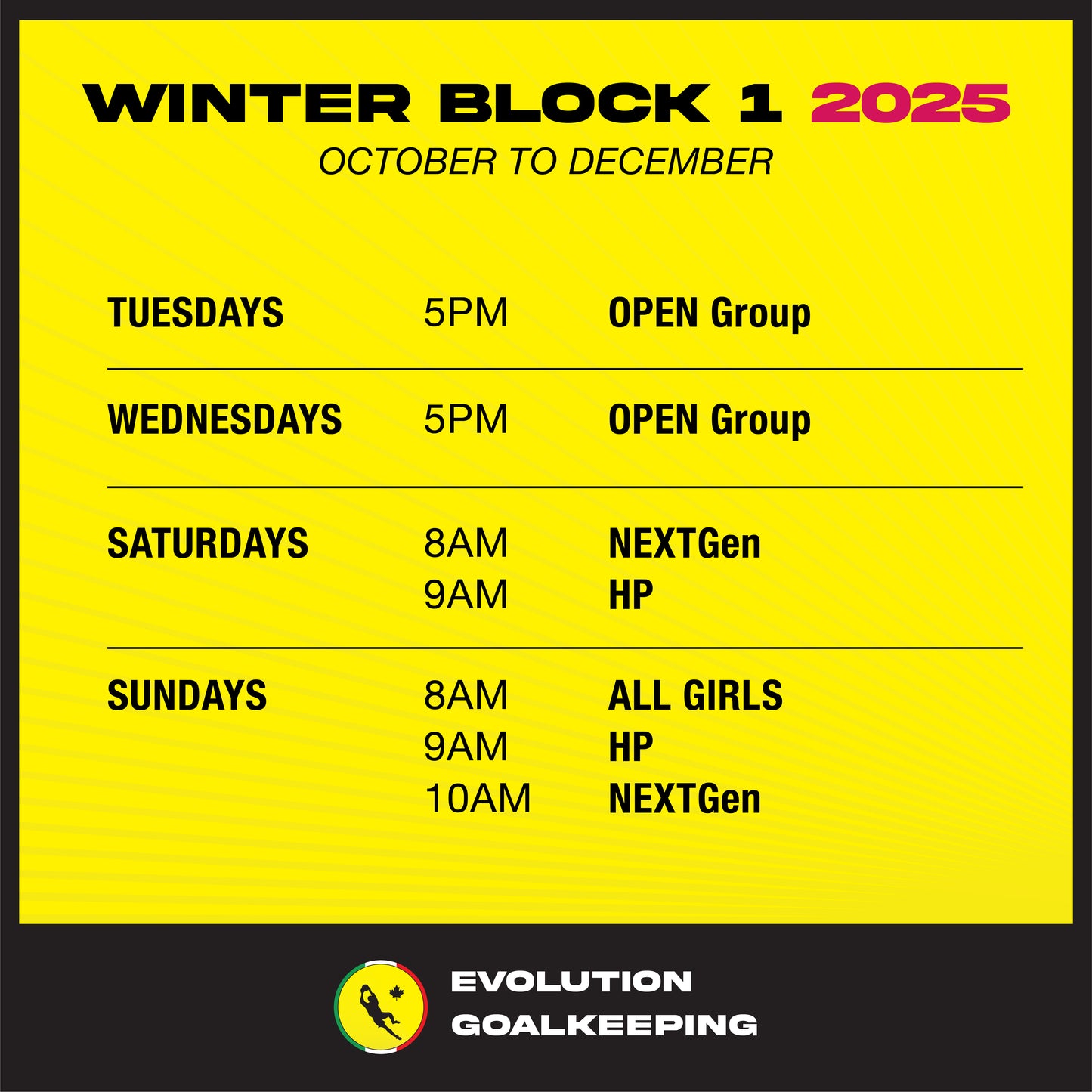 WINTER BLOCK 1 2025
OCTOBER TO DECEMBER

| | | |
|---|---|---|
| TUESDAYS | 5PM | OPEN Group |
| WEDNESDAYS | 5PM | OPEN Group |
| SATURDAYS | 8AM | NEXTGen |
| | 9AM | HP |
| SUNDAYS | 8AM | ALL GIRLS |
| | 9AM | HP |
| | 10AM | NEXTGen |

EVOLUTION GOALKEEPING